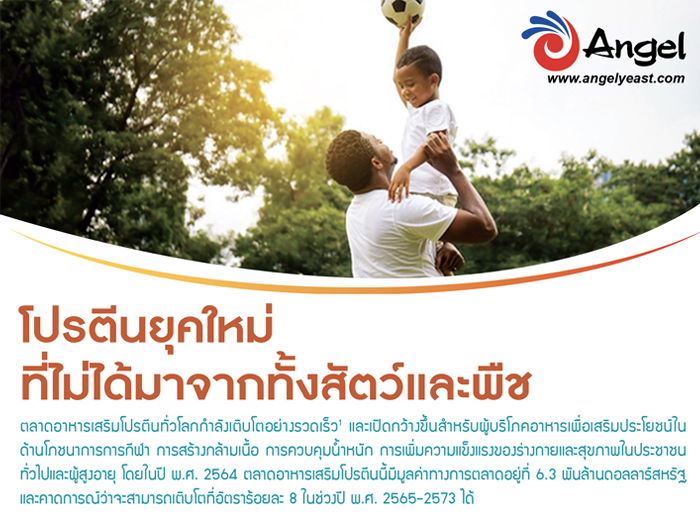 Angel
www.angelyeast.com

โปรตีนยุคใหม่
ที่ไม่ได้มาจากทั้งสัตว์และพืช

ตลาดอาหารเสริมโปรตีนทั่วโลกกำลังเติบโตอย่างรวดเร็ว$^1$ และเปิดกว้างขึ้นสำหรับผู้บริโภคอาหารเพื่อเสริมประโยชน์ในด้านโภชนาการการกีฬา การสร้างกล้ามเนื้อ การควบคุมน้ำหนัก การเพิ่มความแข็งแรงของร่างกายและสุขภาพในประชาชนทั่วไปและผู้สูงอายุ โดยในปี พ.ศ. 2564 ตลาดอาหารเสริมโปรตีนนี้มีมูลค่าทางการตลาดอยู่ที่ 6.3 พันล้านดอลลาร์สหรัฐ และคาดการณ์ว่าจะสามารถเติบโตที่อัตราร้อยละ 8 ในช่วงปี พ.ศ. 2565-2573 ได้